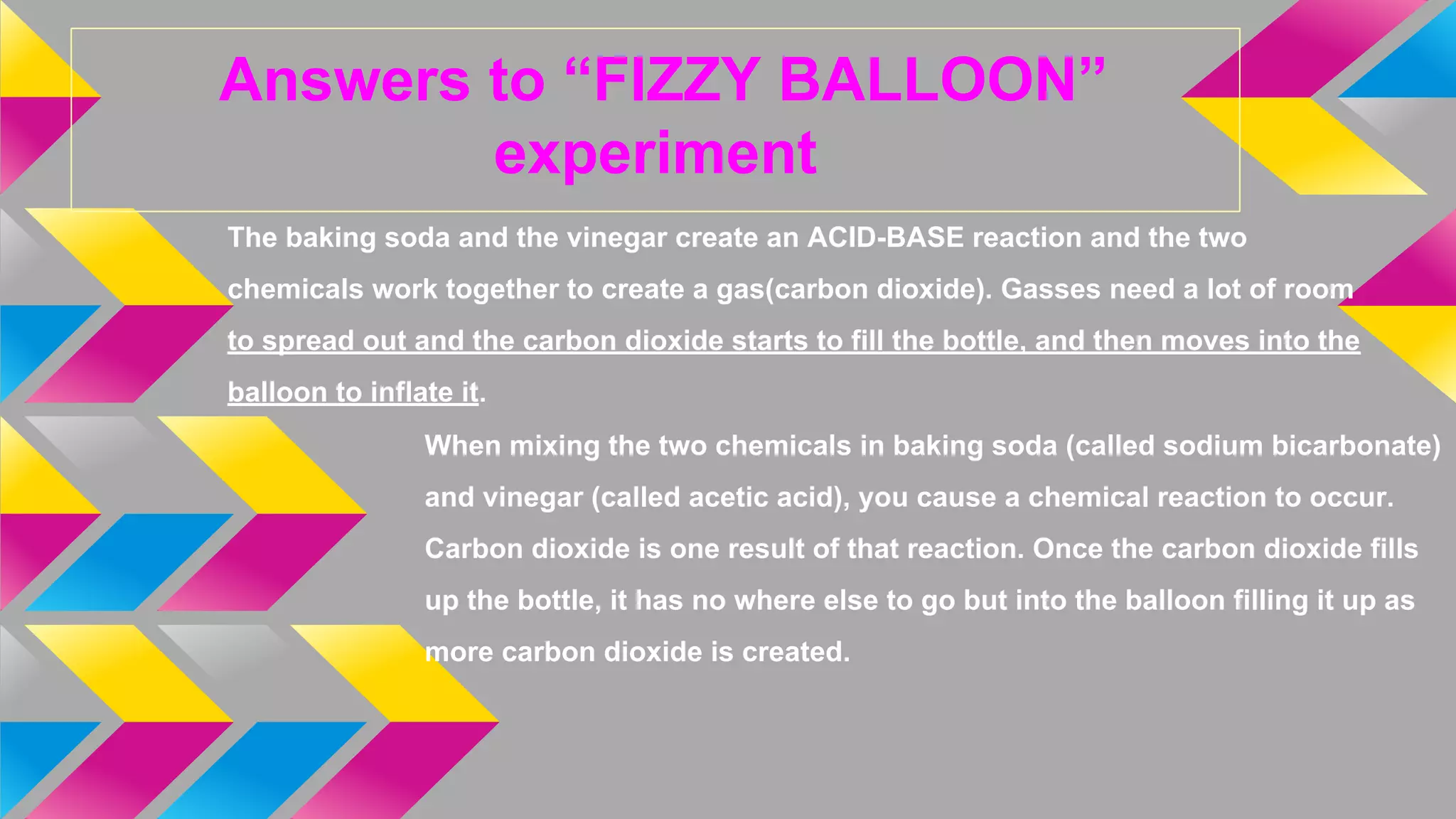 Answers to “FIZZY BALLOON” experiment

The baking soda and the vinegar create an ACID-BASE reaction and the two chemicals work together to create a gas(carbon dioxide). Gasses need a lot of room to spread out and the carbon dioxide starts to fill the bottle, and then moves into the balloon to inflate it.

When mixing the two chemicals in baking soda (called sodium bicarbonate) and vinegar (called acetic acid), you cause a chemical reaction to occur. Carbon dioxide is one result of that reaction. Once the carbon dioxide fills up the bottle, it has no where else to go but into the balloon filling it up as more carbon dioxide is created.